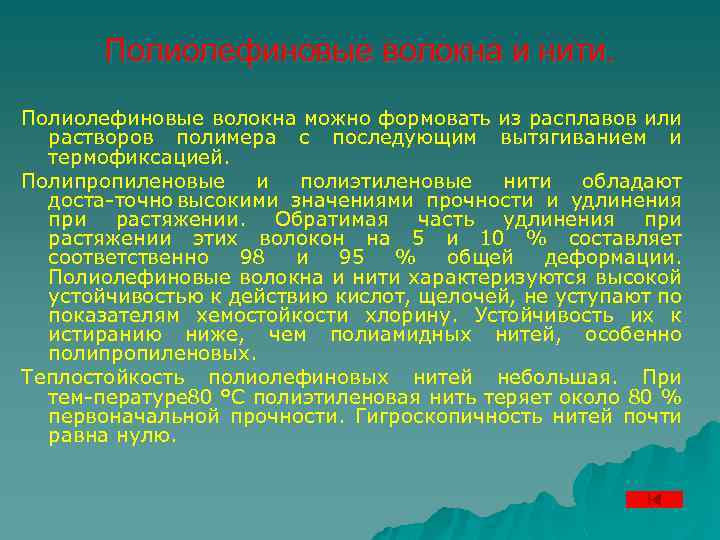 Полиолефиновые волокна и нити.

Полиолефиновые волокна можно формовать из расплавов или растворов полимера с последующим вытягиванием и термофиксацией.

Полипропиленовые и полиэтиленовые нити обладают доста-точно высокими значениями прочности и удлинения при растяжении. Обратимая часть удлинения при растяжении этих волокон на 5 и 10 % составляет соответственно 98 и 95 % общей деформации. Полиолефиновые волокна и нити характеризуются высокой устойчивостью к действию кислот, щелочей, не уступают по показателям хемостойкости хлорину. Устойчивость их к истиранию ниже, чем полиамидных нитей, особенно полипропиленовых.

Теплостойкость полиолефиновых нитей небольшая. При тем-пературе80 °С полиэтиленовая нить теряет около 80 % первоначальной прочности. Гигроскопичность нитей почти равна нулю.